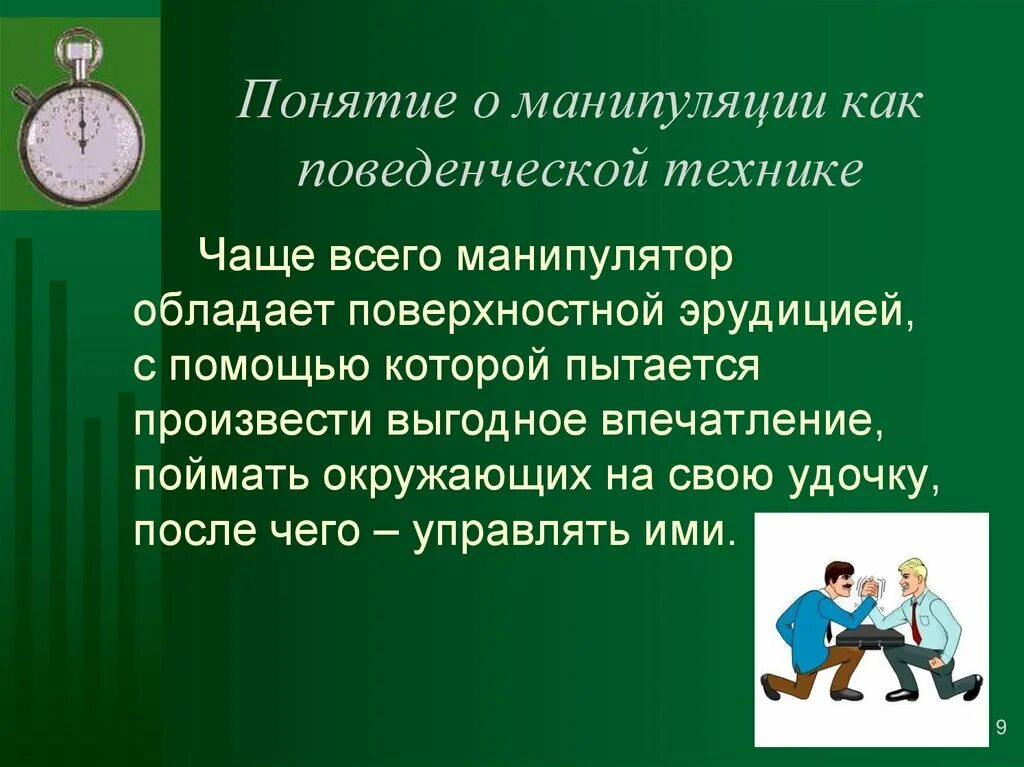 Понятие о манипуляции как поведенческой технике

Чаще всего манипулятор обладает поверхностной эрудицией, с помощью которой пытается произвести выгодное впечатление, поймать окружающих на свою удочку, после чего – управлять ими.

9